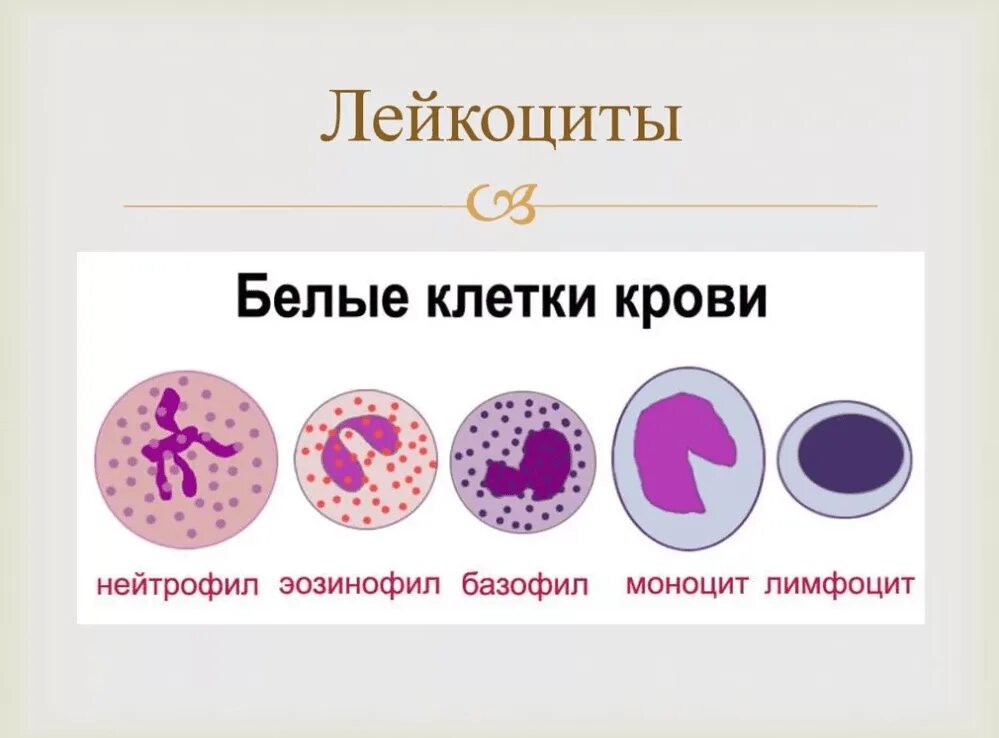 Лейкоциты

Белые клетки крови

нейтрофил эозинофил базофил моноцит лимфоцит